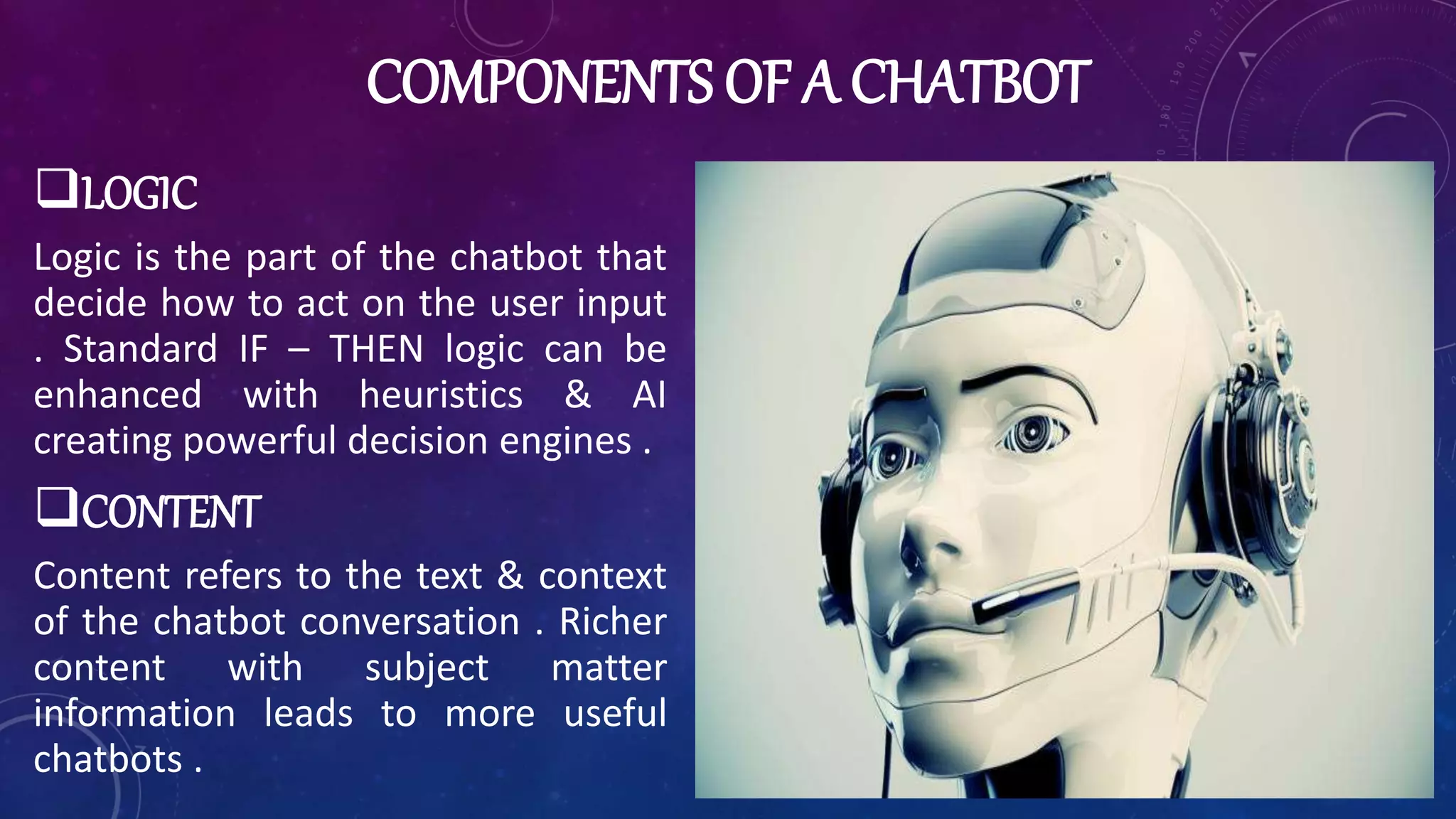 COMPONENTS OF A CHATBOT

❑LOGIC

Logic is the part of the chatbot that decide how to act on the user input . Standard IF – THEN logic can be enhanced with heuristics & AI creating powerful decision engines .

❑CONTENT

Content refers to the text & context of the chatbot conversation . Richer content with subject matter information leads to more useful chatbots .